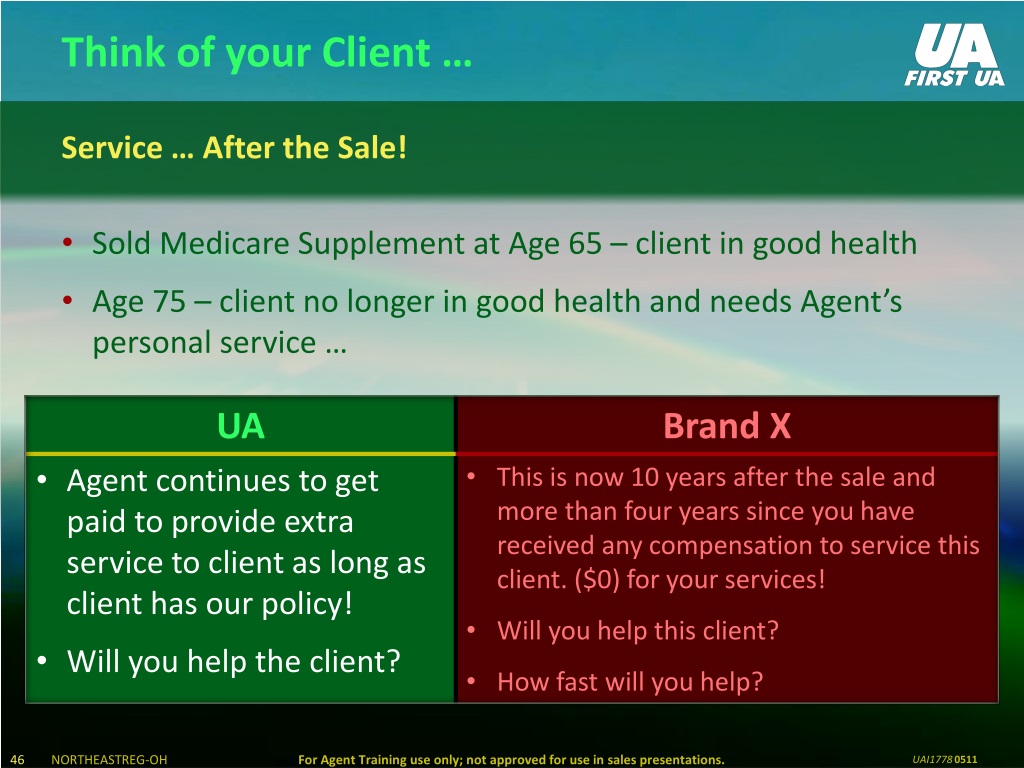 Think of your Client …

UA
FIRST UA

Service … After the Sale!

• Sold Medicare Supplement at Age 65 – client in good health
• Age 75 – client no longer in good health and needs Agent's personal service …

| UA | Brand X |
|---|---|
| • Agent continues to get paid to provide extra service to client as long as client has our policy! • Will you help the client? | • This is now 10 years after the sale and more than four years since you have received any compensation to service this client. ($0) for your services! • Will you help this client? • How fast will you help? |

46 NORTHEASTREG-OH For Agent Training use only; not approved for use in sales presentations. UAI1778 0511